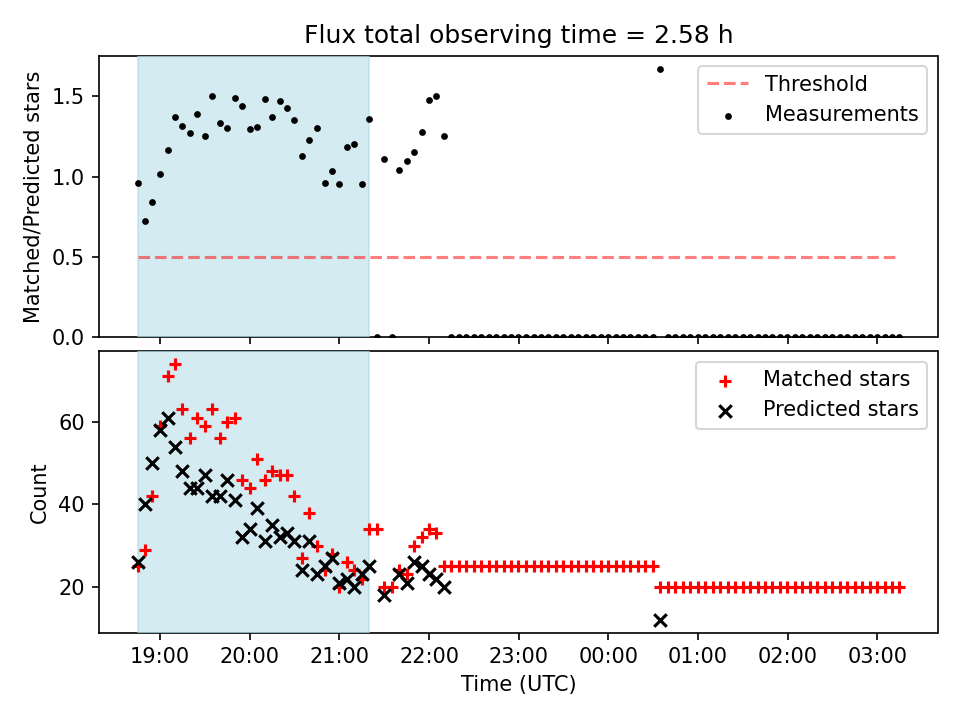 Flux total observing time = 2.58 h

Matched/Predicted stars

1.5
1.0
0.5
0.0

Threshold
Measurements

Count

60
40
20

Matched stars
Predicted stars

19:00
20:00
21:00
22:00
23:00
00:00
01:00
02:00
03:00

Time (UTC)